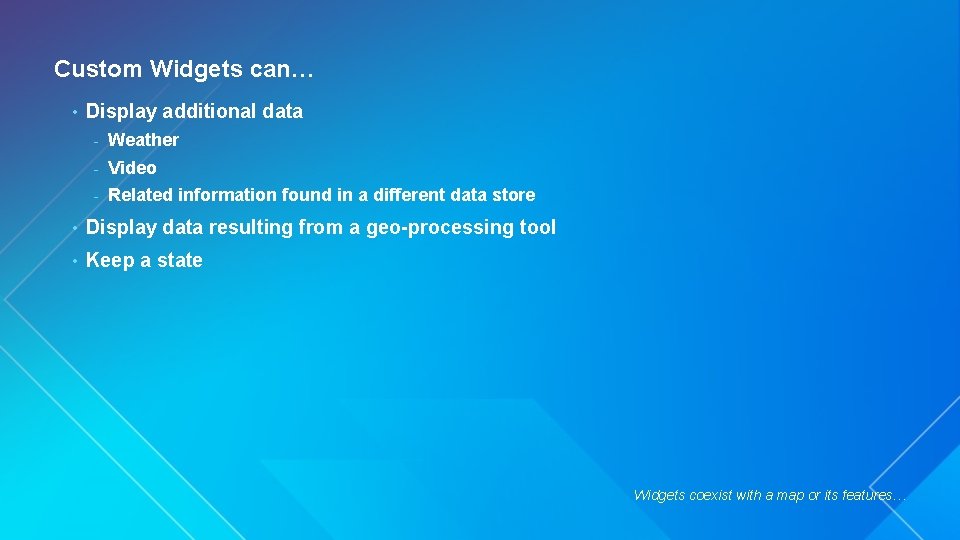 Custom Widgets can…

• Display additional data
- Weather
- Video
- Related information found in a different data store

• Display data resulting from a geo-processing tool

• Keep a state

Widgets coexist with a map or its features…